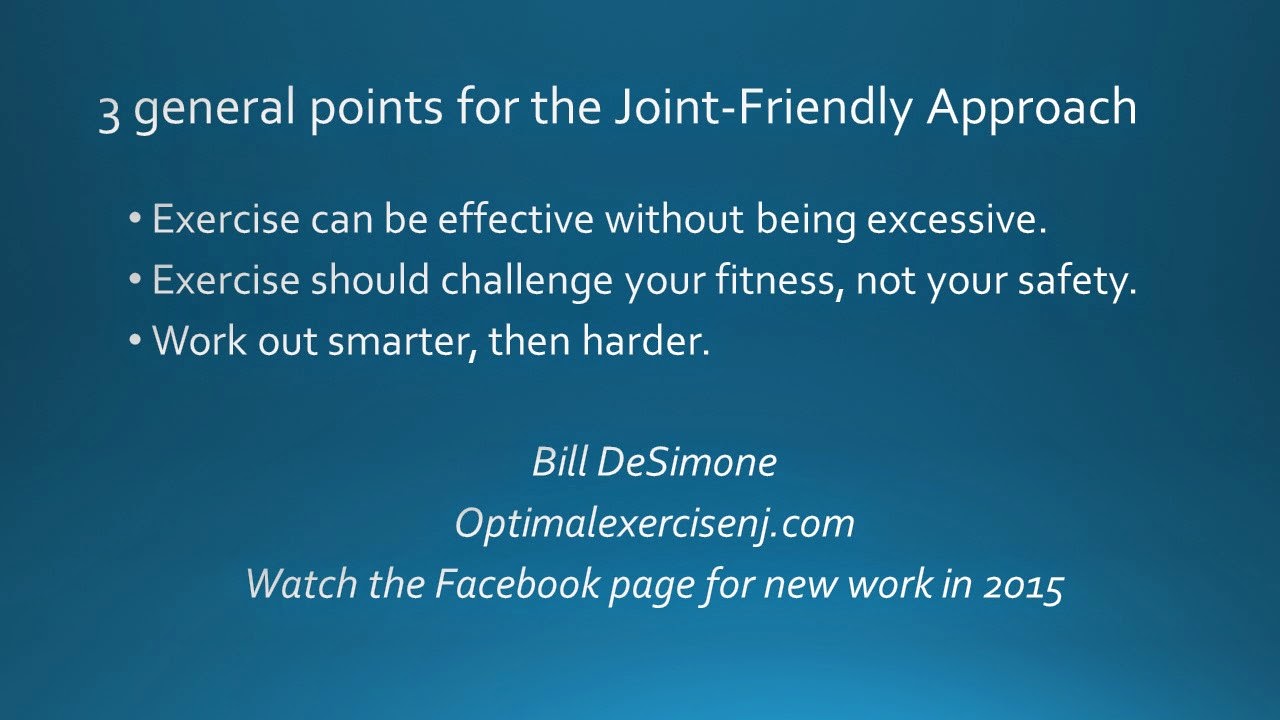 3 general points for the Joint-Friendly Approach

• Exercise can be effective without being excessive.
• Exercise should challenge your fitness, not your safety.
• Work out smarter, then harder.

Bill DeSimone
Optimalexercisenj.com
Watch the Facebook page for new work in 2015